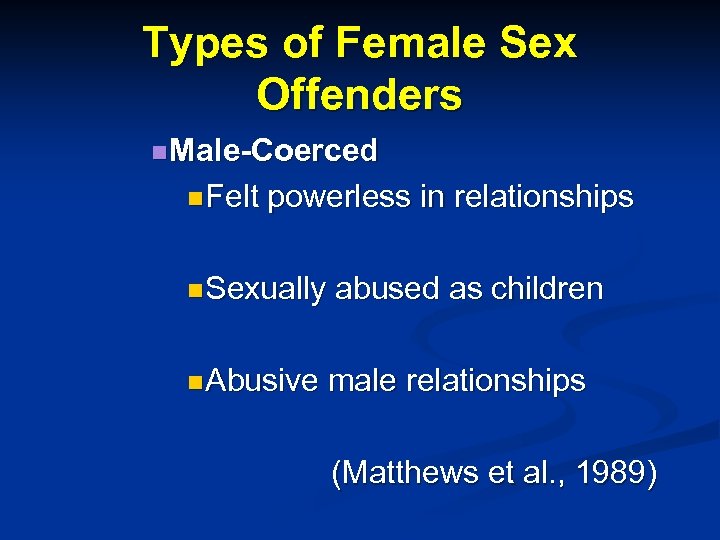 Types of Female Sex Offenders

Male-Coerced

Felt powerless in relationships

Sexually abused as children

Abusive male relationships

(Matthews et al., 1989)